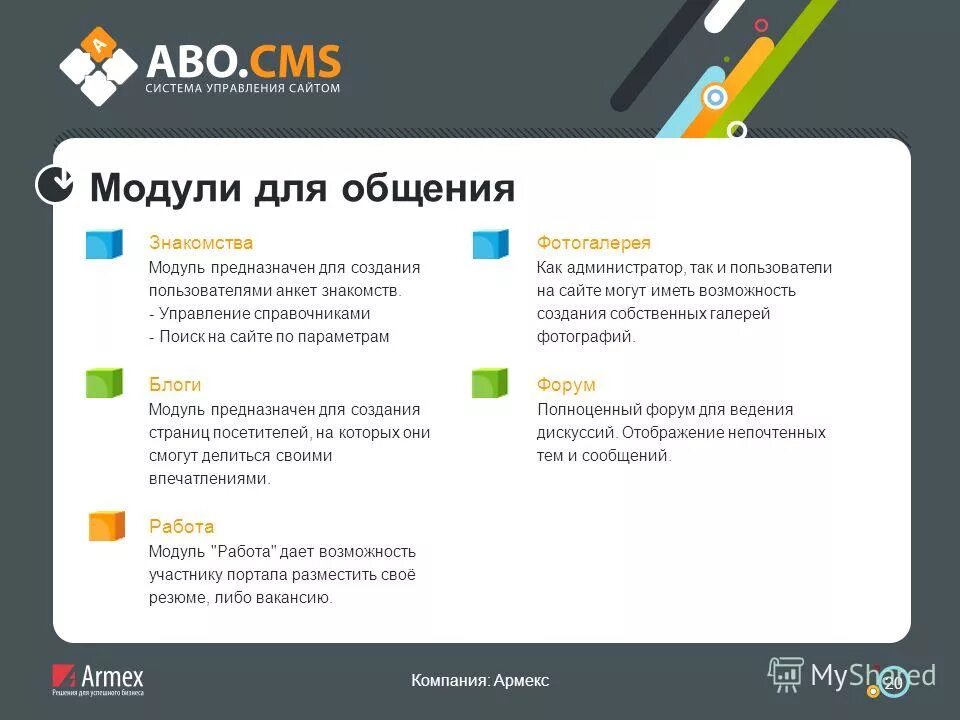 A

ABO.CMS
СИСТЕМА УПРАВЛЕНИЯ САЙТОМ

Модули для общения

Знакомства
Модуль предназначен для создания пользователями анкет знакомств.
- Управление справочниками
- Поиск на сайте по параметрам

Блоги
Модуль предназначен для создания страниц посетителей, на которых они смогут делиться своими впечатлениями.

Работа
Модуль "Работа" дает возможность участнику портала разместить своё резюме, либо вакансию.

Фотогалерея
Как администратор, так и пользователи на сайте могут иметь возможность создания собственных галерей фотографий.

Форум
Полноценный форум для ведения дискуссий. Отображение непочтенных тем и сообщений.

Armex
Решения для успешного бизнеса

Компания: Армекс

MyShared

20